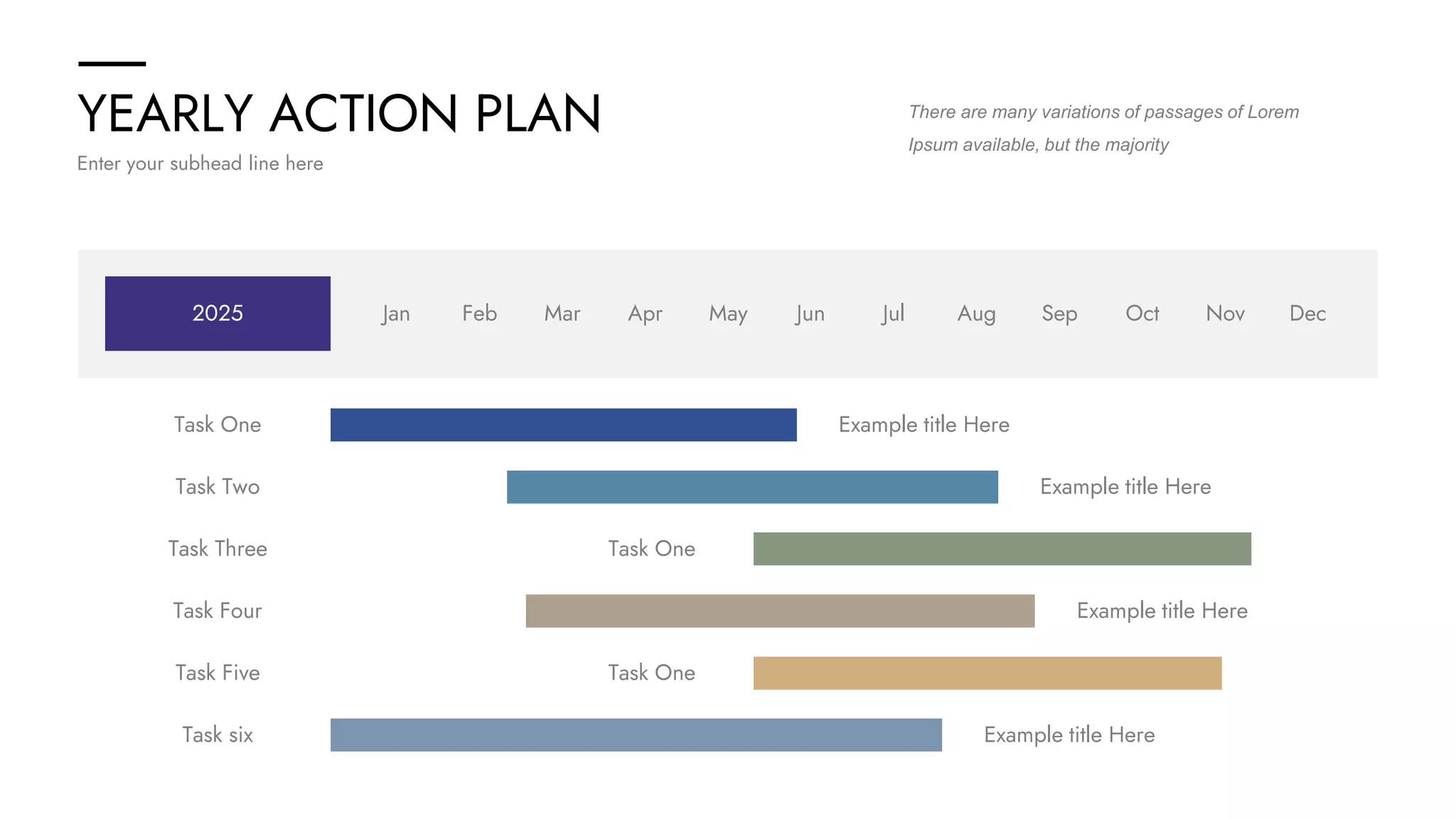 YEARLY ACTION PLAN

Enter your subhead line here

There are many variations of passages of Lorem Ipsum available, but the majority

2025 Jan Feb Mar Apr May Jun Jul Aug Sep Oct Nov Dec

Task One Example title Here

Task Two Example title Here

Task Three Task One

Task Four Example title Here

Task Five Task One

Task six Example title Here